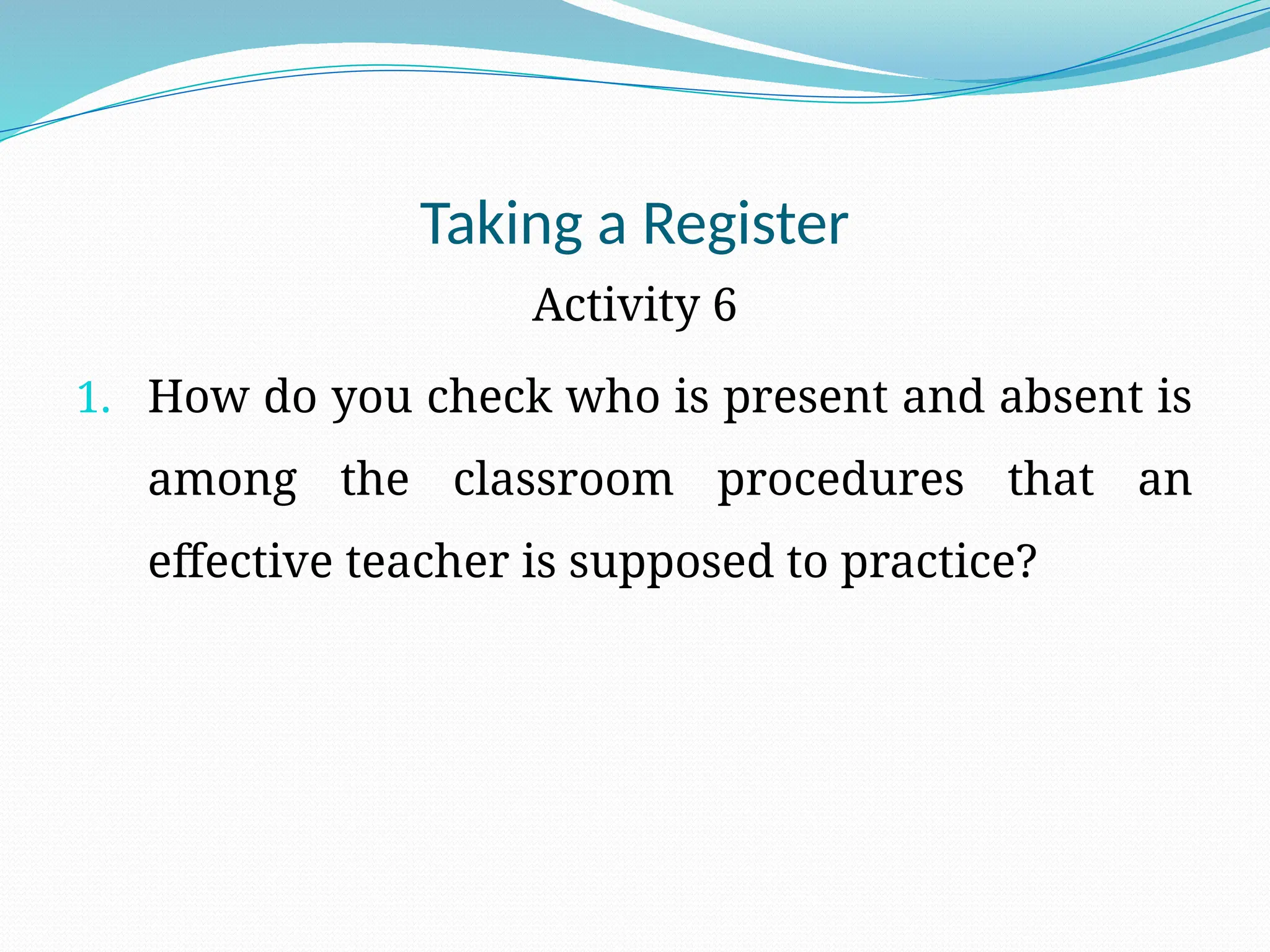 Taking a Register

Activity 6

1. How do you check who is present and absent is among the classroom procedures that an effective teacher is supposed to practice?